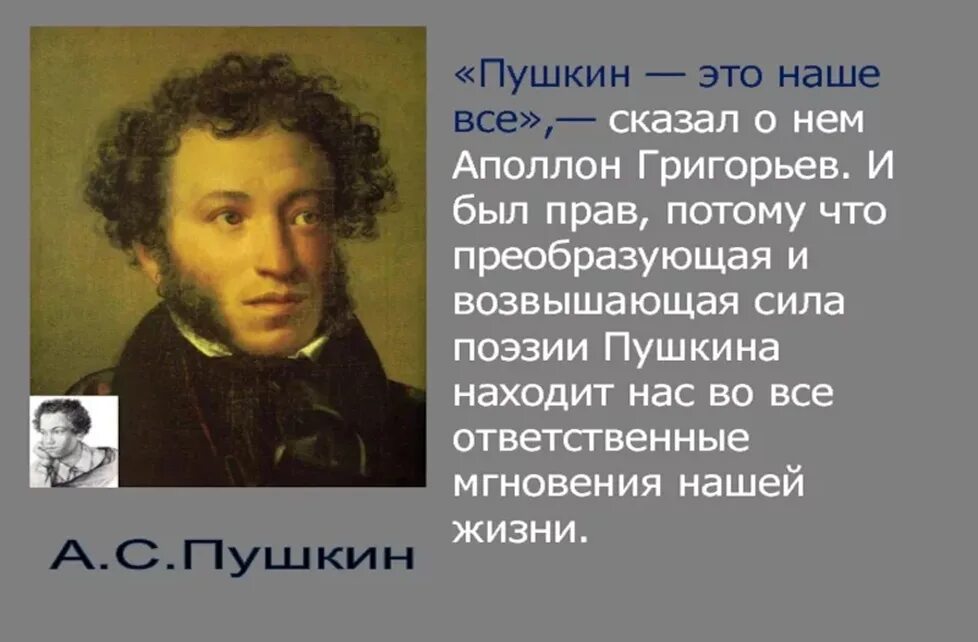 «Пушкин — это наше все»,— сказал о нем Аполлон Григорьев. И был прав, потому что преобразующая и возвышающая сила поэзии Пушкина находит нас во все ответственные мгновения нашей жизни.

А.С.Пушкин